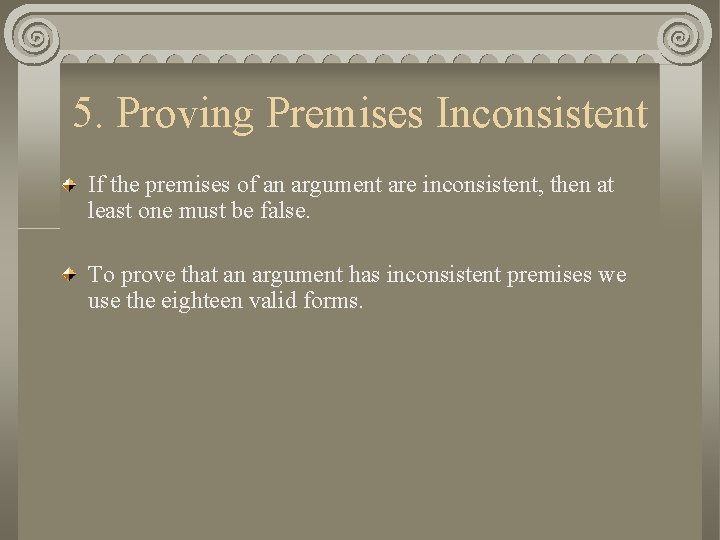 5. Proving Premises Inconsistent

If the premises of an argument are inconsistent, then at least one must be false.

To prove that an argument has inconsistent premises we use the eighteen valid forms.